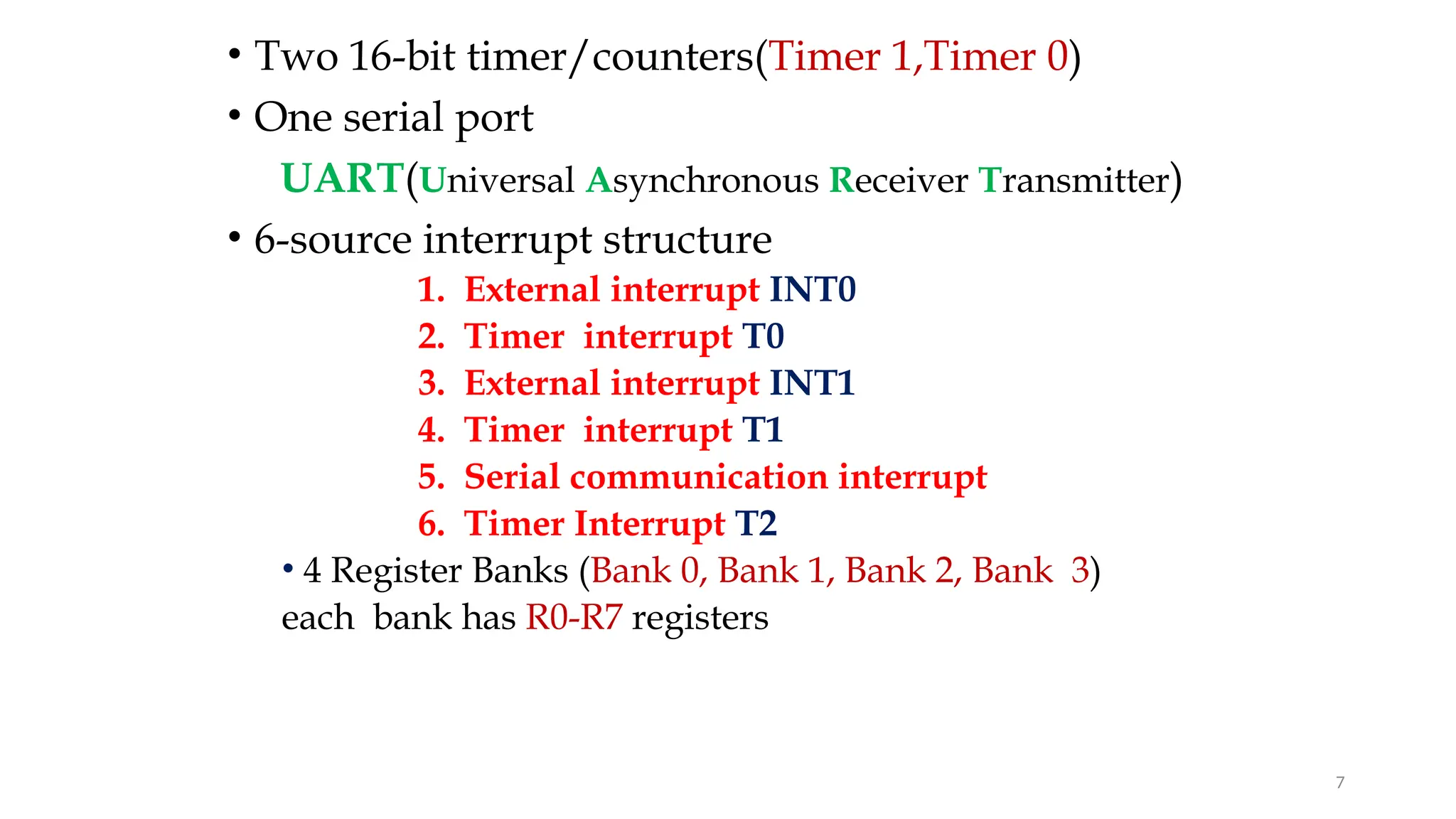 • Two 16-bit timer/counters(Timer 1,Timer 0)
• One serial port
UART(Universal Asynchronous Receiver Transmitter)
• 6-source interrupt structure
1. External interrupt INT0
2. Timer interrupt T0
3. External interrupt INT1
4. Timer interrupt T1
5. Serial communication interrupt
6. Timer Interrupt T2
• 4 Register Banks (Bank 0, Bank 1, Bank 2, Bank 3) each bank has R0-R7 registers

7